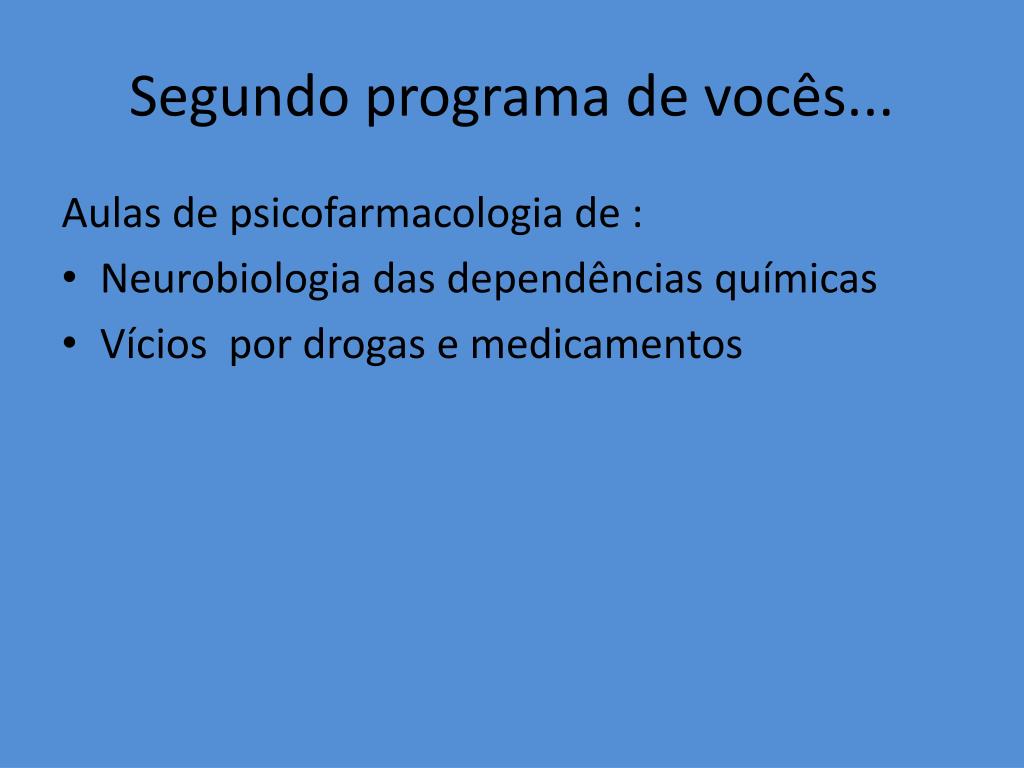 Segundo programa de vocês...

Aulas de psicofarmacologia de :

• Neurobiologia das dependências químicas
• Vícios  por drogas e medicamentos